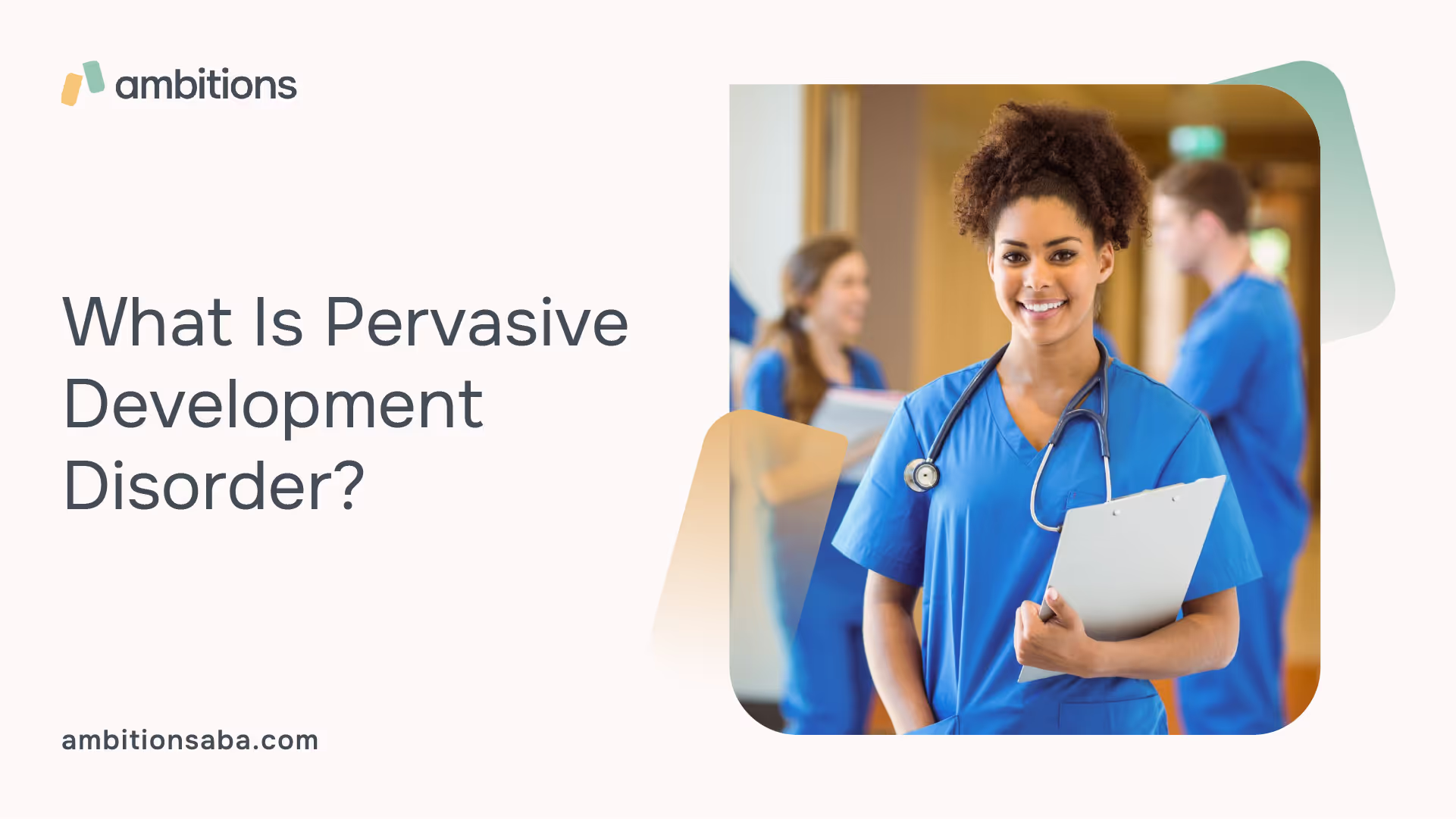 ambitions

What Is Pervasive Development Disorder?

ambitionsaba.com